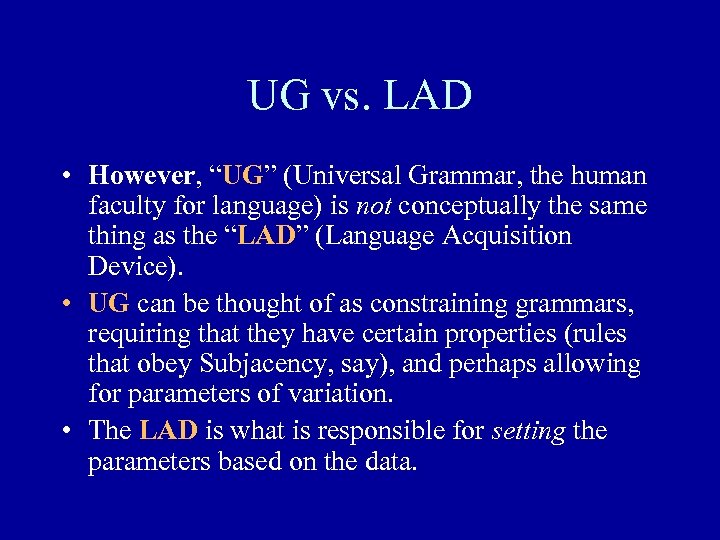 UG vs. LAD

• However, “UG” (Universal Grammar, the human faculty for language) is not conceptually the same thing as the “LAD” (Language Acquisition Device).

• UG can be thought of as constraining grammars, requiring that they have certain properties (rules that obey Subjacency, say), and perhaps allowing for parameters of variation.

• The LAD is what is responsible for setting the parameters based on the data.